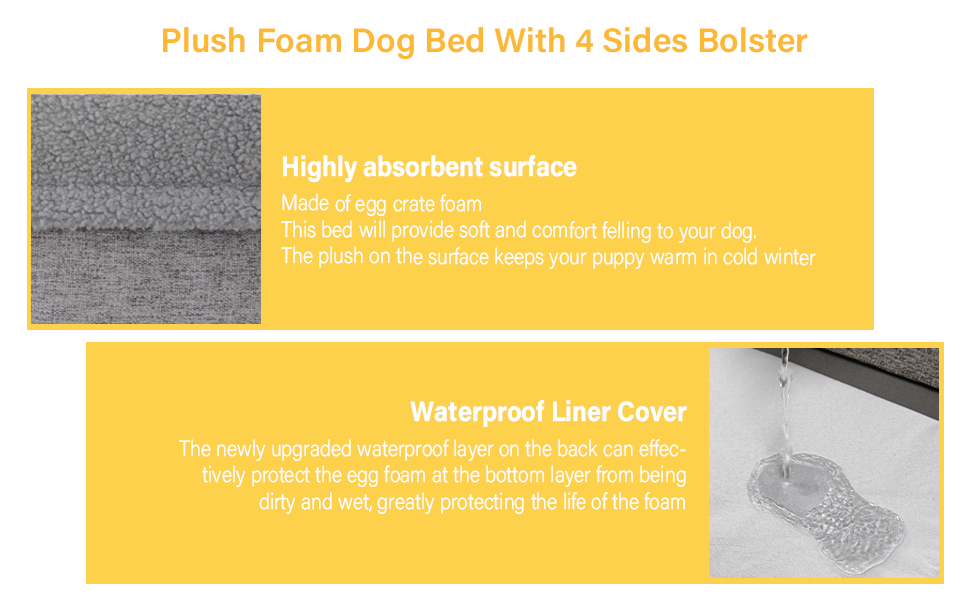 Plush Foam Dog Bed With 4 Sides Bolster

Highly absorbent surface
Made of egg crate foam
This bed will provide soft and comfort felling to your dog.
The plush on the surface keeps your puppy warm in cold winter

Waterproof Liner Cover
The newly upgraded waterproof layer on the back can effectively protect the egg foam at the bottom layer from being dirty and wet, greatly protecting the life of the foam